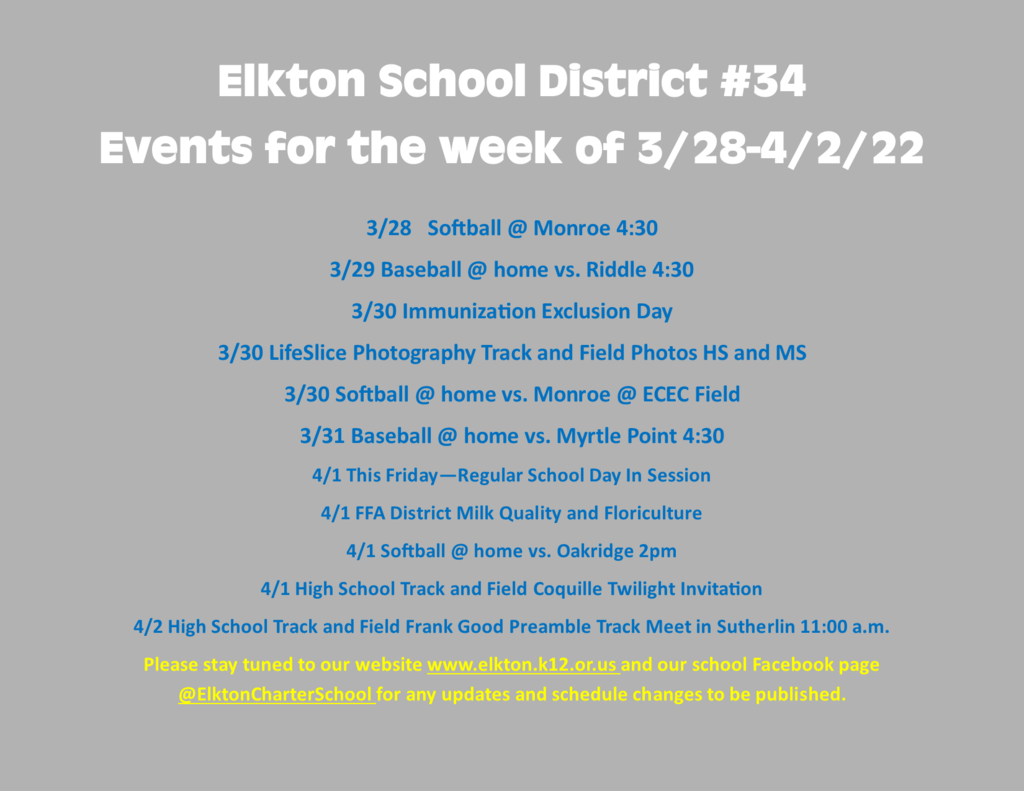 Elkton School District #34
Events for the week of 3/28-4/2/22

3/28 Softball @ Monroe 4:30

3/29 Baseball @ home vs. Riddle 4:30

3/30 Immunization Exclusion Day

3/30 LifeSlice Photography Track and Field Photos HS and MS

3/30 Softball @ home vs. Monroe @ ECEC Field

3/31 Baseball @ home vs. Myrtle Point 4:30

4/1 This Friday—Regular School Day In Session

4/1 FFA District Milk Quality and Floriculture

4/1 Softball @ home vs. Oakridge 2pm

4/1 High School Track and Field Coquille Twilight Invitation

4/2 High School Track and Field Frank Good Preamble Track Meet in Sutherlin 11:00 a.m.

Please stay tuned to our website www.elkton.k12.or.us and our school Facebook page @ElktonCharterSchool for any updates and schedule changes to be published.